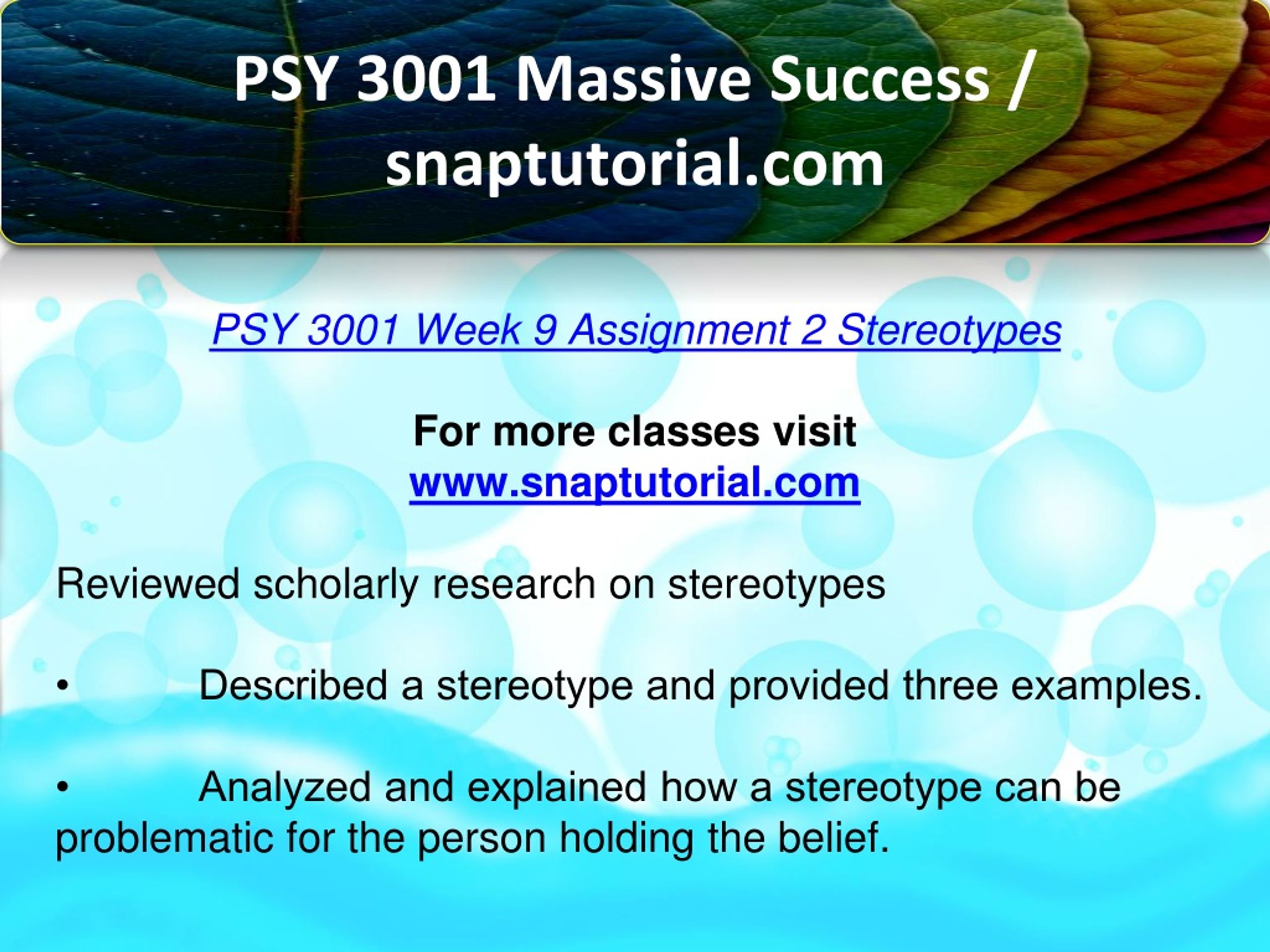 PSY 3001 Massive Success / snaptutorial.com

PSY 3001 Week 9 Assignment 2 Stereotypes

For more classes visit
www.snaptutorial.com

Reviewed scholarly research on stereotypes

• Described a stereotype and provided three examples.

• Analyzed and explained how a stereotype can be problematic for the person holding the belief.